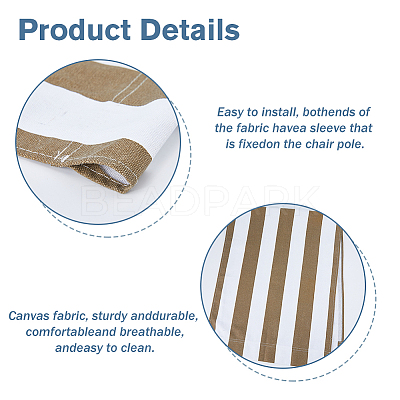 Product Details

Easy to install, bothends of the fabric havea sleeve that is fixedon the chair pole.

Canvas fabric, sturdy anddurable, comfortableand breathable, andeasy to clean.

BEADPARK